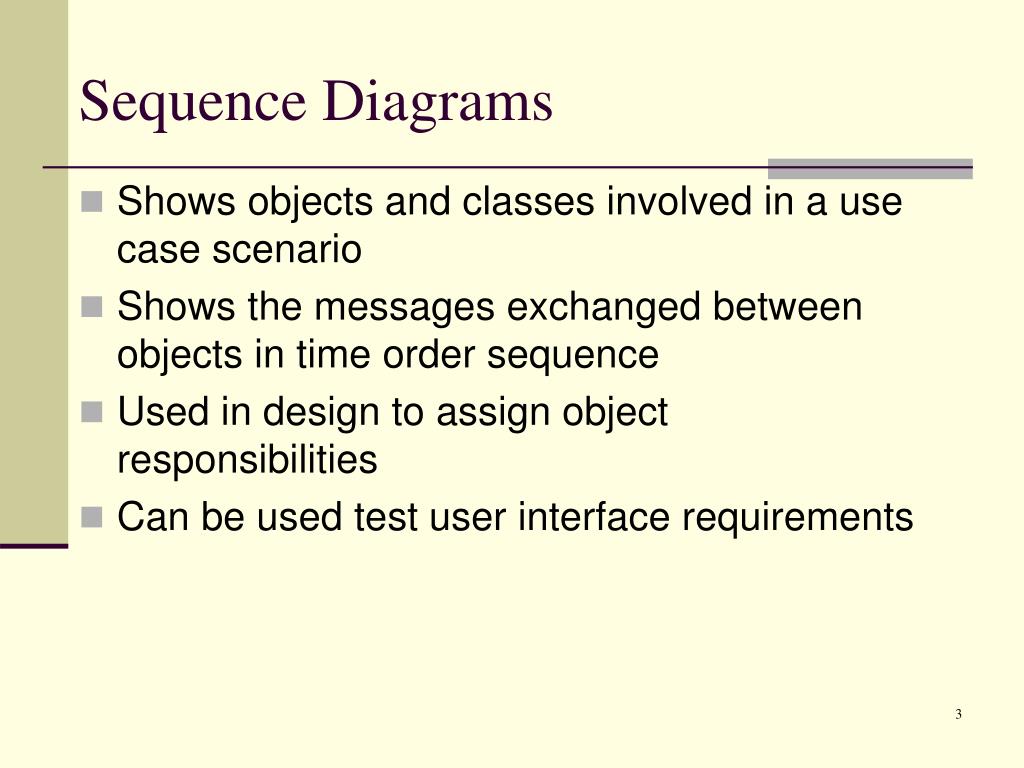 Sequence Diagrams

Shows objects and classes involved in a use case scenario

Shows the messages exchanged between objects in time order sequence

Used in design to assign object responsibilities

Can be used test user interface requirements

3